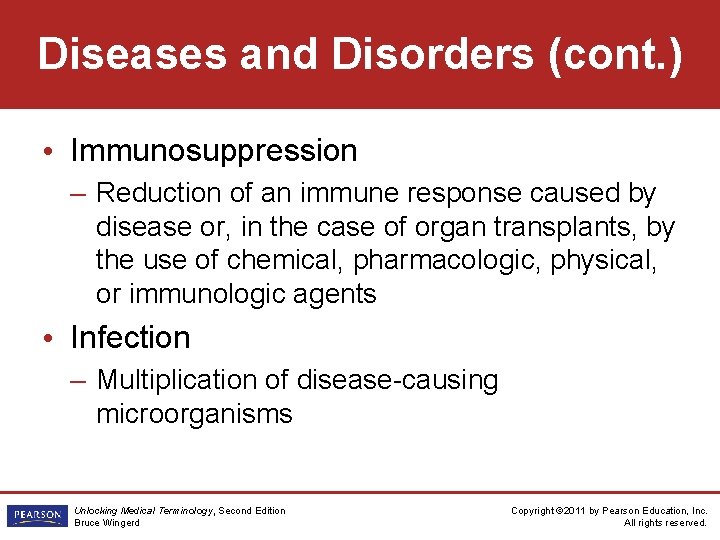 Diseases and Disorders (cont.)

• Immunosuppression
– Reduction of an immune response caused by disease or, in the case of organ transplants, by the use of chemical, pharmacologic, physical, or immunologic agents

• Infection
– Multiplication of disease-causing microorganisms

PEARSON

Unlocking Medical Terminology, Second Edition
Bruce Wingerd

Copyright ©2011 by Pearson Education, Inc.
All rights reserved.